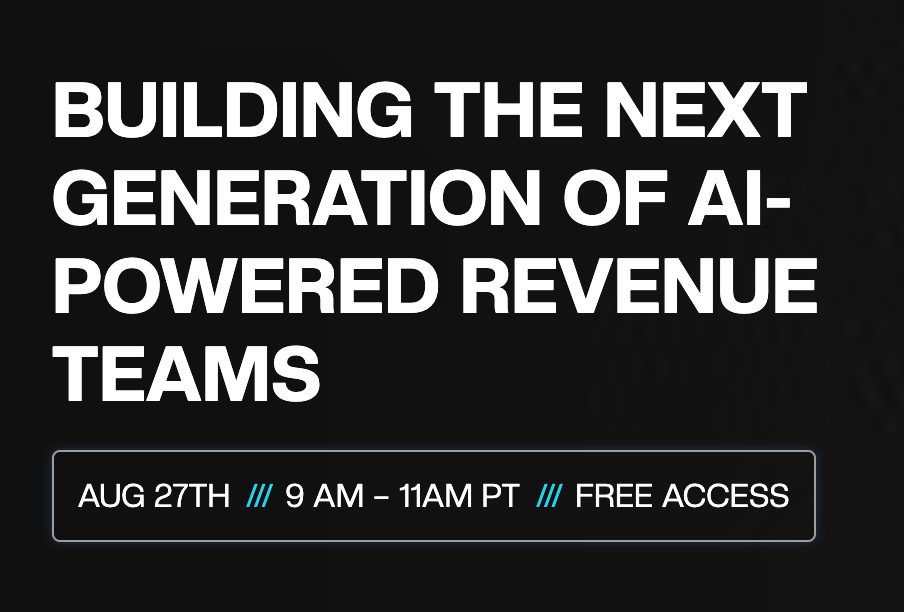 BUILDING THE NEXT GENERATION OF AI-POWERED REVENUE TEAMS

AUG 27TH /// 9 AM – 11AM PT /// FREE ACCESS